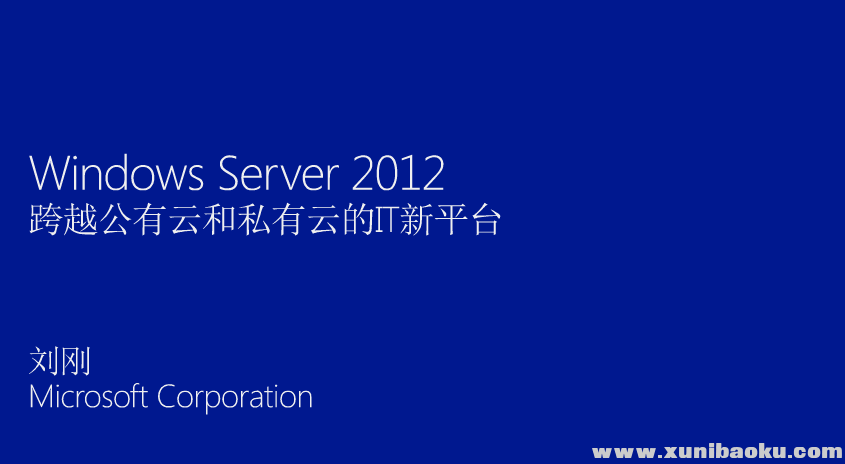 Windows Server 2012
跨越公有云和私有云的IT新平台

刘刚
Microsoft Corporation

www.xunibaoku.com